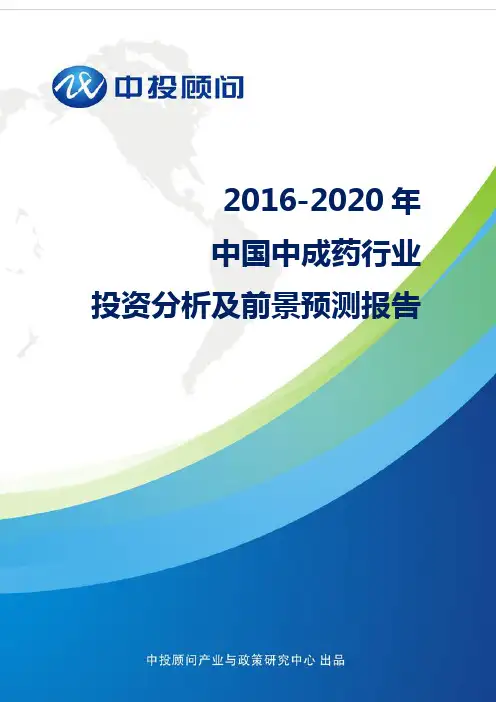 中投顾问

2016-2020 年
中国中成药行业
投资分析及前景预测报告

中投顾问产业与政策研究中心 出品